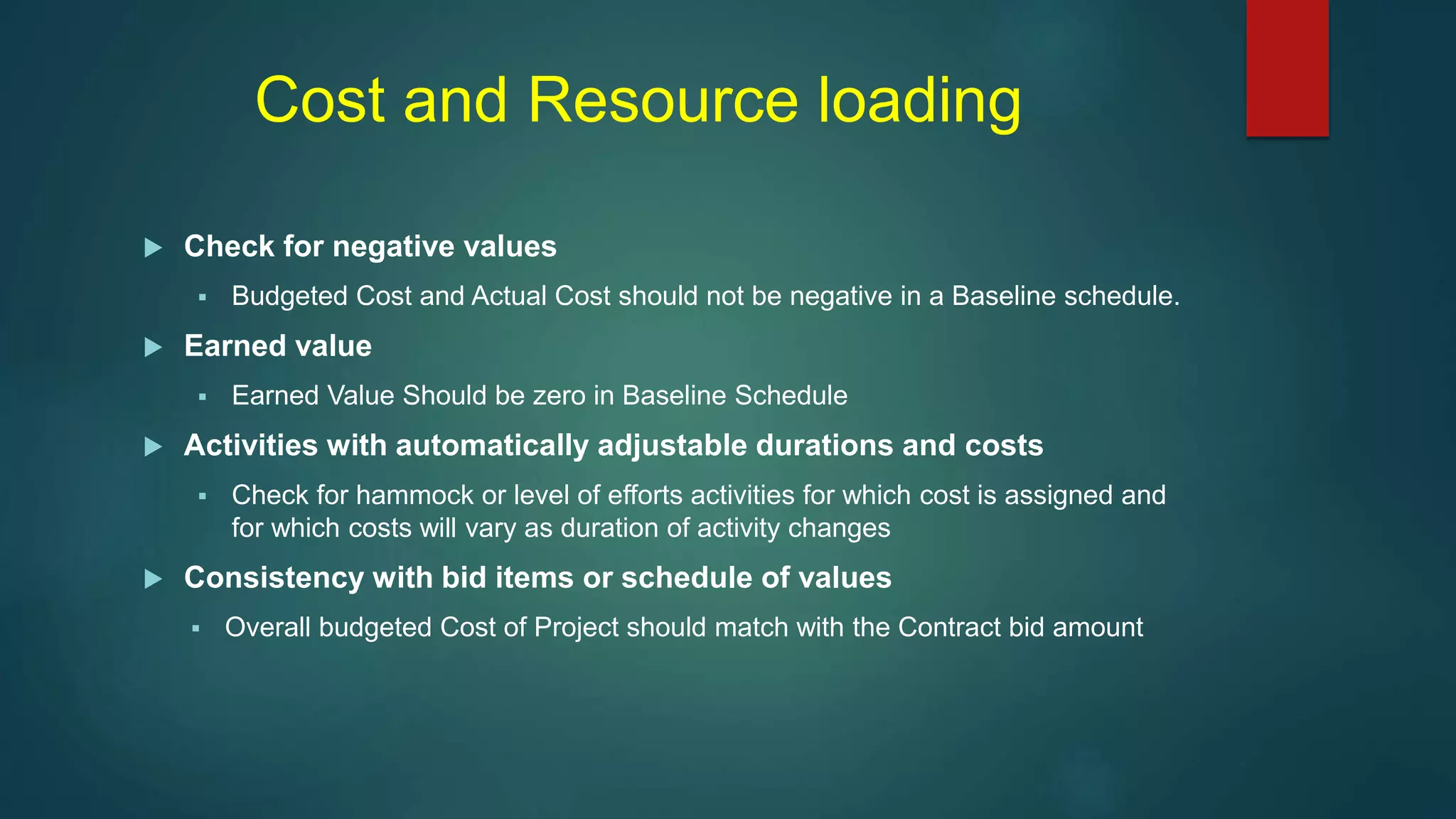 Cost and Resource loading

▶ Check for negative values

▪ Budgeted Cost and Actual Cost should not be negative in a Baseline schedule.

▶ Earned value

▪ Earned Value Should be zero in Baseline Schedule

▶ Activities with automatically adjustable durations and costs

▪ Check for hammock or level of efforts activities for which cost is assigned and for which costs will vary as duration of activity changes

▶ Consistency with bid items or schedule of values

▪ Overall budgeted Cost of Project should match with the Contract bid amount